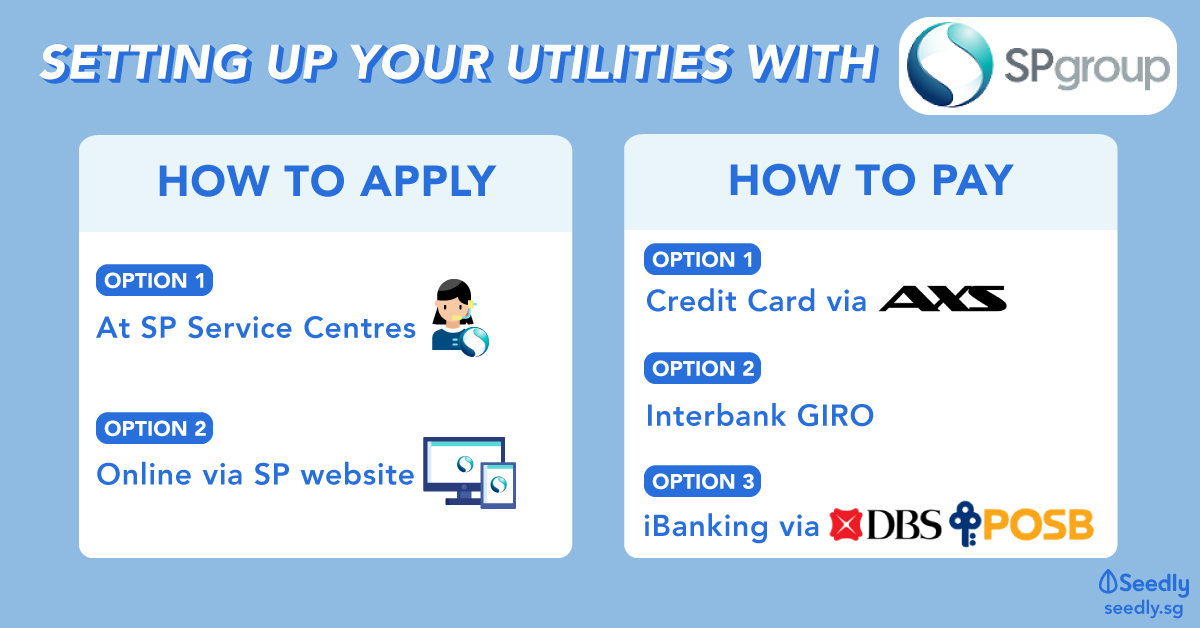 SETTING UP YOUR UTILITIES WITH SPgroup

HOW TO APPLY

OPTION 1
At SP Service Centres

OPTION 2
Online via SP website

HOW TO PAY

OPTION 1
Credit Card via AXS

OPTION 2
Interbank GIRO

OPTION 3
iBanking via DBS POSB

Seedly
seedly.sg